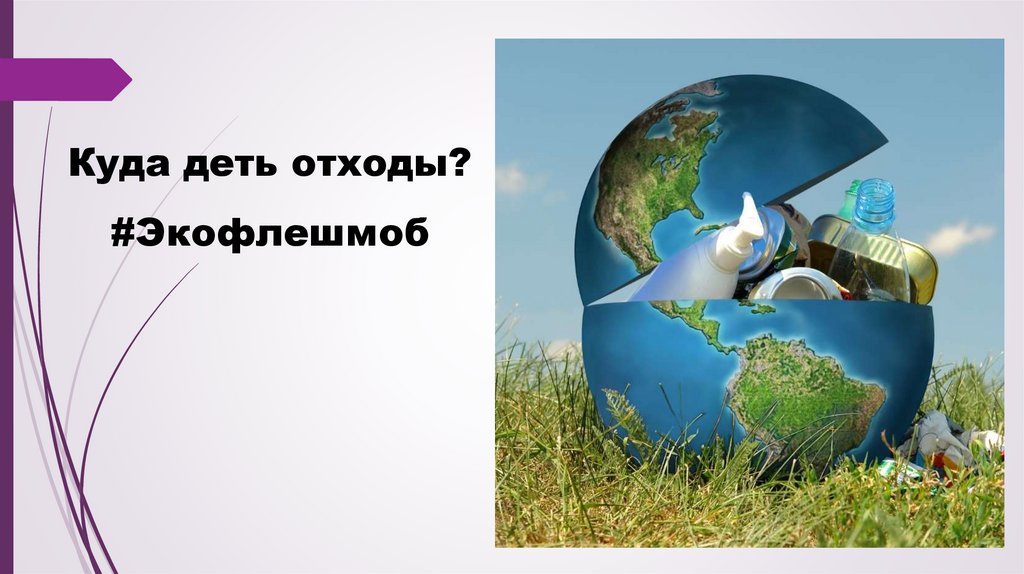 Куда деть отходы?

#Экофлешмоб